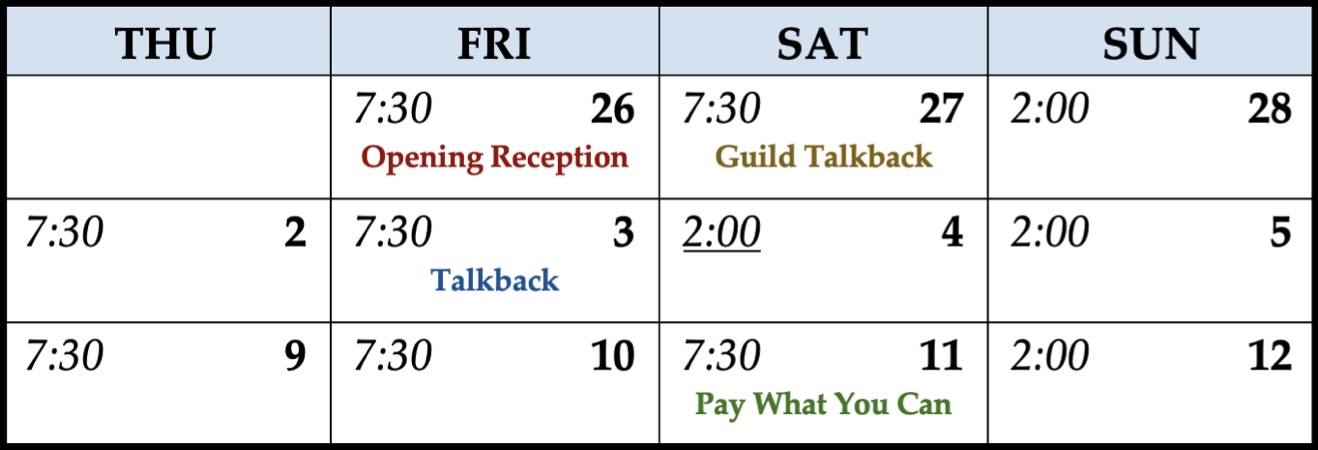 | THU | FRI | SAT | SUN |
|---|---|---|---|
| | 7:30 26 Opening Reception | 7:30 27 Guild Talkback | 2:00 28 |
| 7:30 2 | 7:30 3 Talkback | 2:00 4 | 2:00 5 |
| 7:30 9 | 7:30 10 | 7:30 11 Pay What You Can | 2:00 12 |